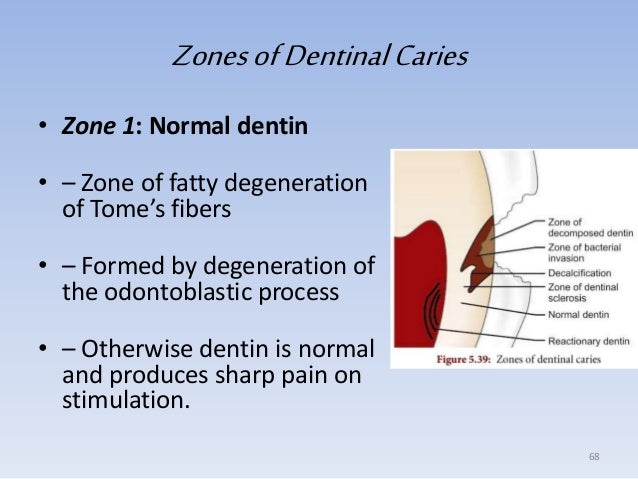 Zones of Dentinal Caries

• Zone 1: Normal dentin

• – Zone of fatty degeneration of Tome's fibers

• – Formed by degeneration of the odontoblastic process

• – Otherwise dentin is normal and produces sharp pain on stimulation.

Zone of decomposed dentin
Zone of bacterial invasion
Decalcification
Zone of dentinal sclerosis
Normal dentin
Reactionary dentin

Figure 5.39: Zones of dentinal caries

68